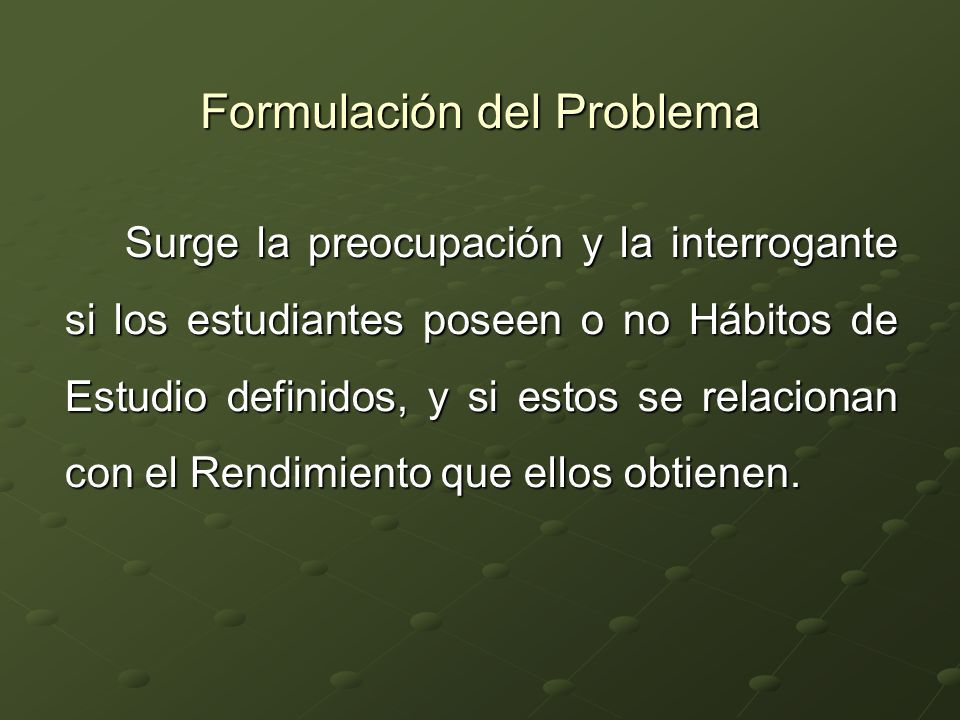 Formulación del Problema

Surge la preocupación y la interrogante si los estudiantes poseen o no Hábitos de Estudio definidos, y si estos se relacionan con el Rendimiento que ellos obtienen.